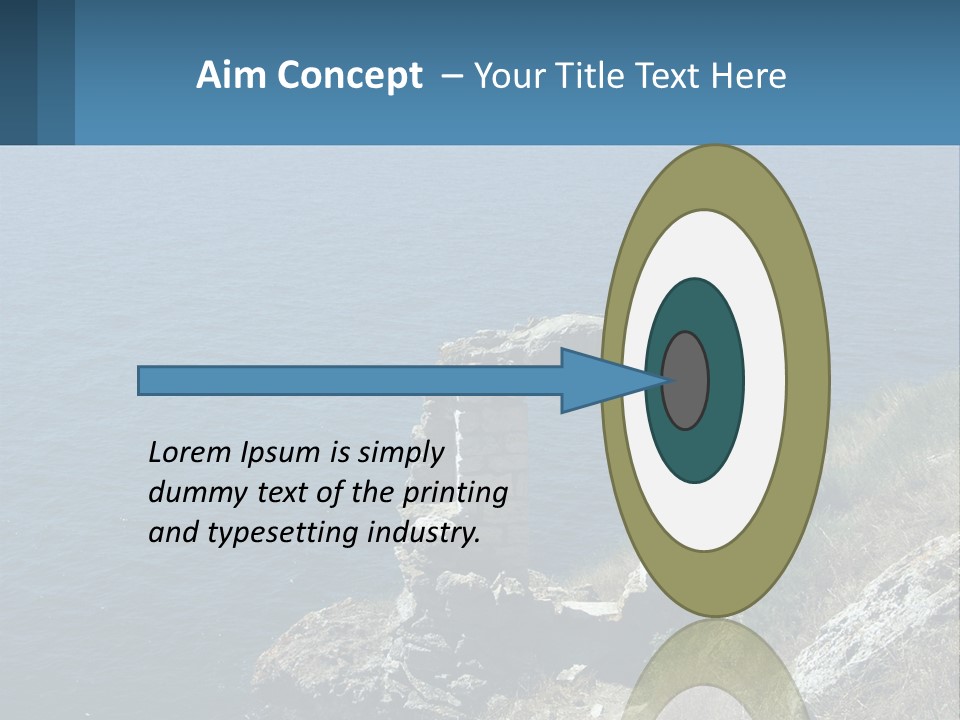 Aim Concept – Your Title Text Here

Lorem Ipsum is simply dummy text of the printing and typesetting industry.